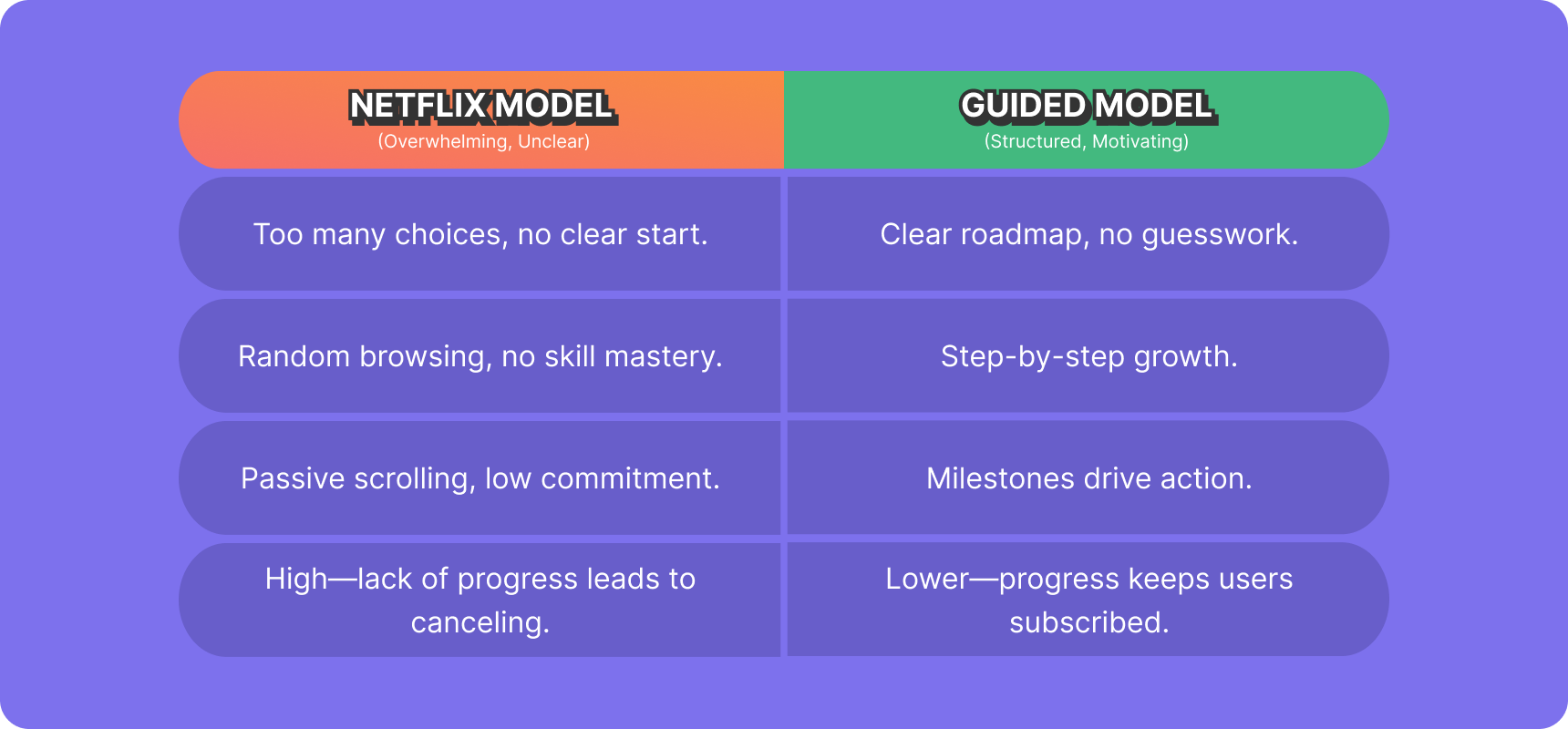 | NETFLIX MODEL (Overwhelming, Unclear) | GUIDED MODEL (Structured, Motivating) |
|---|---|
| Too many choices, no clear start. | Clear roadmap, no guesswork. |
| Random browsing, no skill mastery. | Step-by-step growth. |
| Passive scrolling, low commitment. | Milestones drive action. |
| High—lack of progress leads to canceling. | Lower—progress keeps users subscribed. |